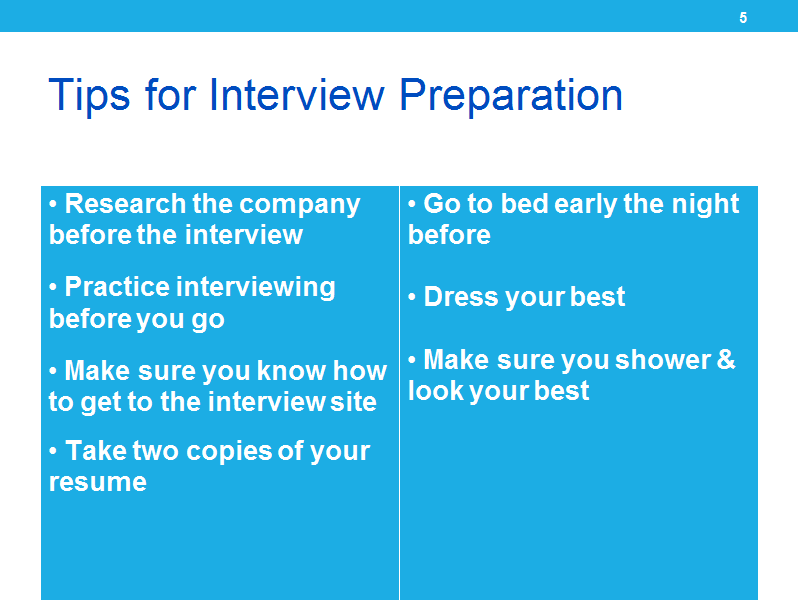 5

Tips for Interview Preparation

• Research the company before the interview

• Practice interviewing before you go

• Make sure you know how to get to the interview site

• Take two copies of your resume

• Go to bed early the night before

• Dress your best

• Make sure you shower & look your best